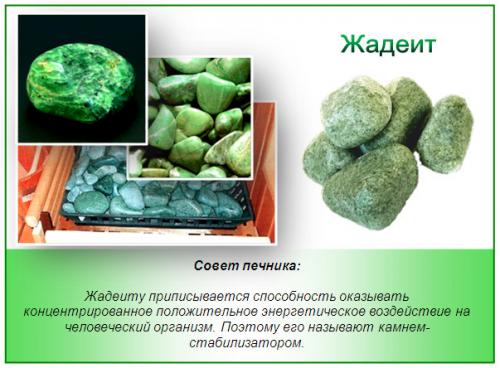 Жадеит

Совет печника:

Жадеиту приписывается способность оказывать концентрированное положительное энергетическое воздействие на человеческий организм. Поэтому его называют камнем-стабилизатором.